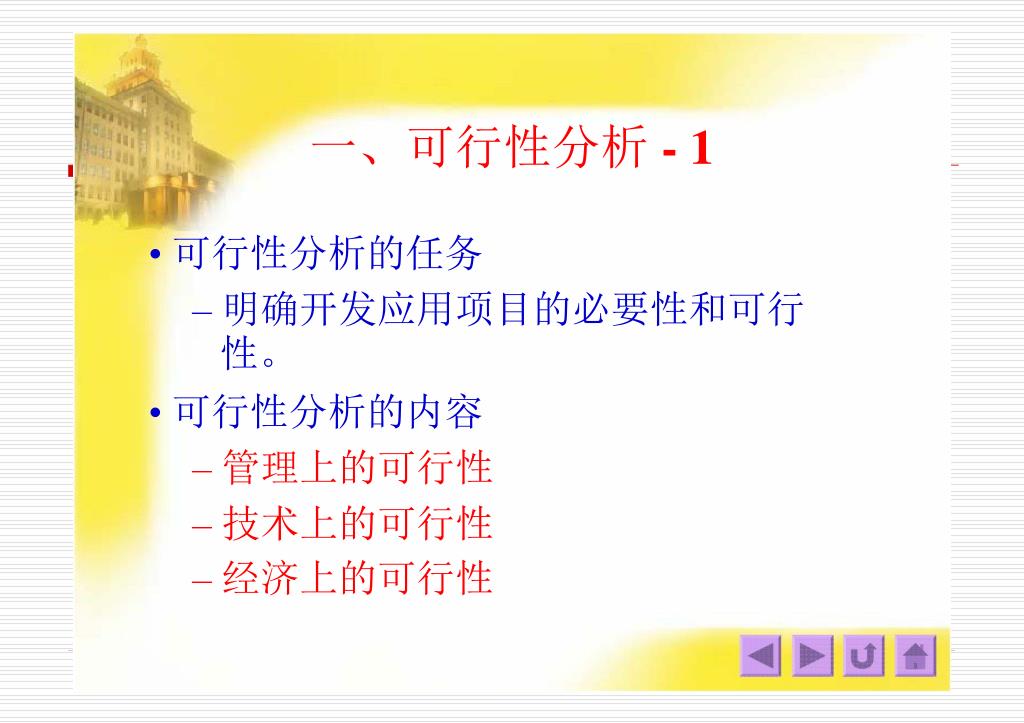 一、可行性分析 - 1

• 可行性分析的任务
– 明确开发应用项目的必要性和可行性。

• 可行性分析的内容
– 管理上的可行性
– 技术上的可行性
– 经济上的可行性